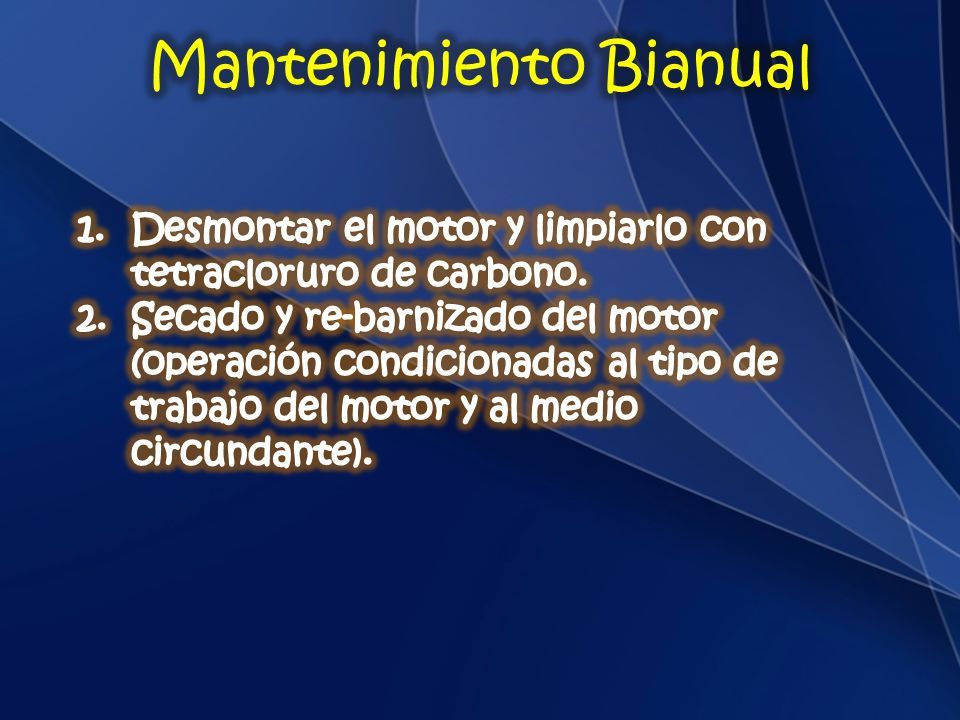 Mantenimiento Bianual

1. Desmontar el motor y limpiarlo con tetracloruro de carbono.
2. Secado y re-barnizado del motor (operación condicionadas al tipo de trabajo del motor y al medio circundante).